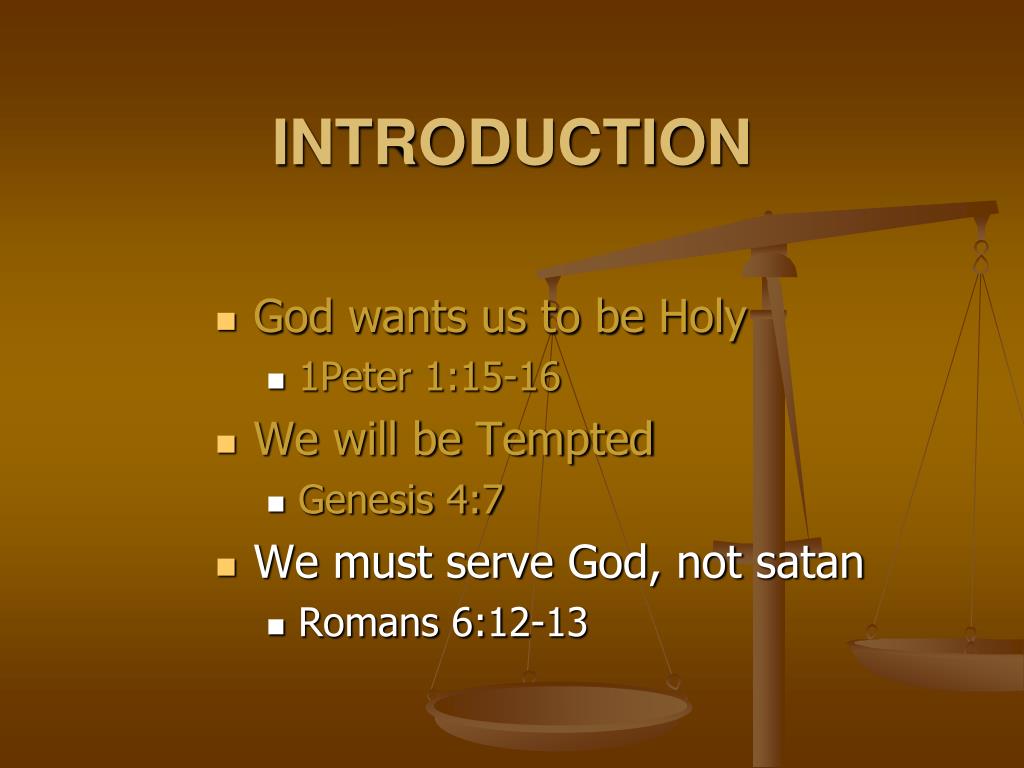 INTRODUCTION

- God wants us to be Holy
  - 1Peter 1:15-16
- We will be Tempted
  - Genesis 4:7
- We must serve God, not satan
  - Romans 6:12-13